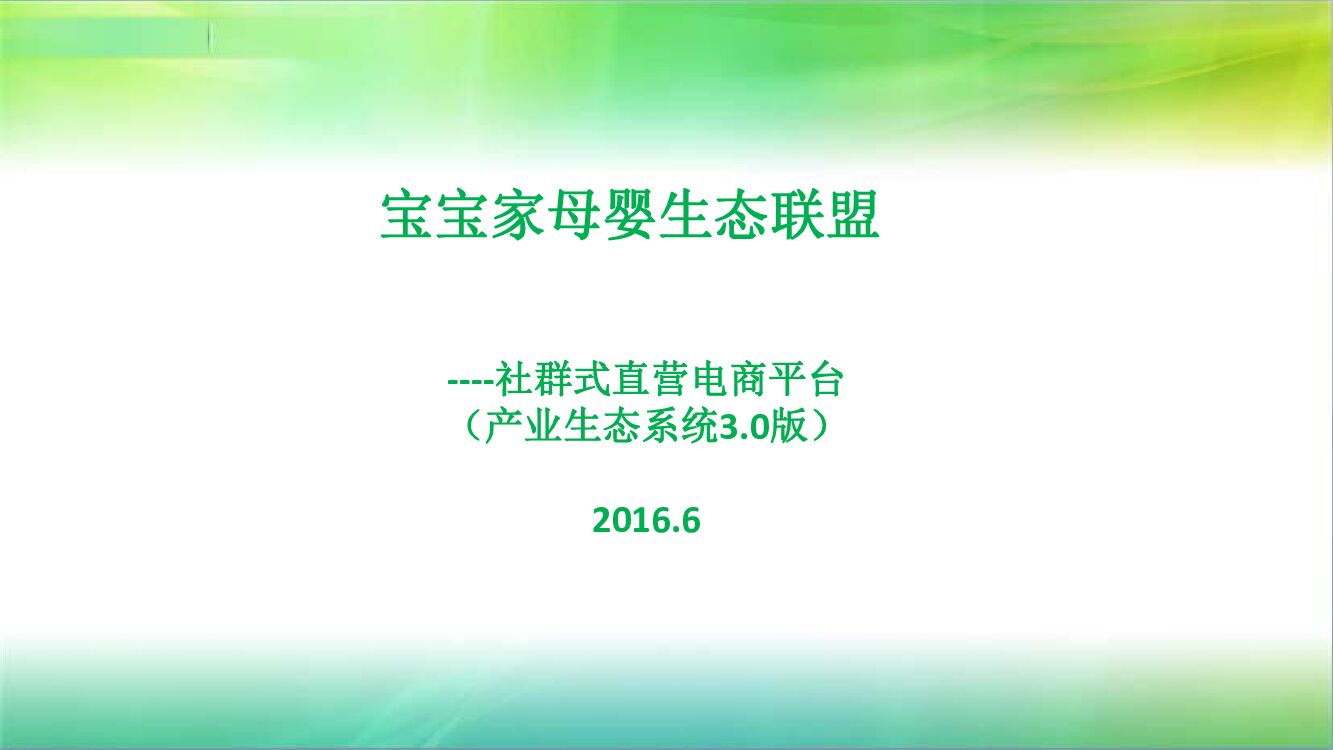 宝宝家母婴生态联盟

----社群式直营电商平台
（产业生态系统3.0版）

2016.6